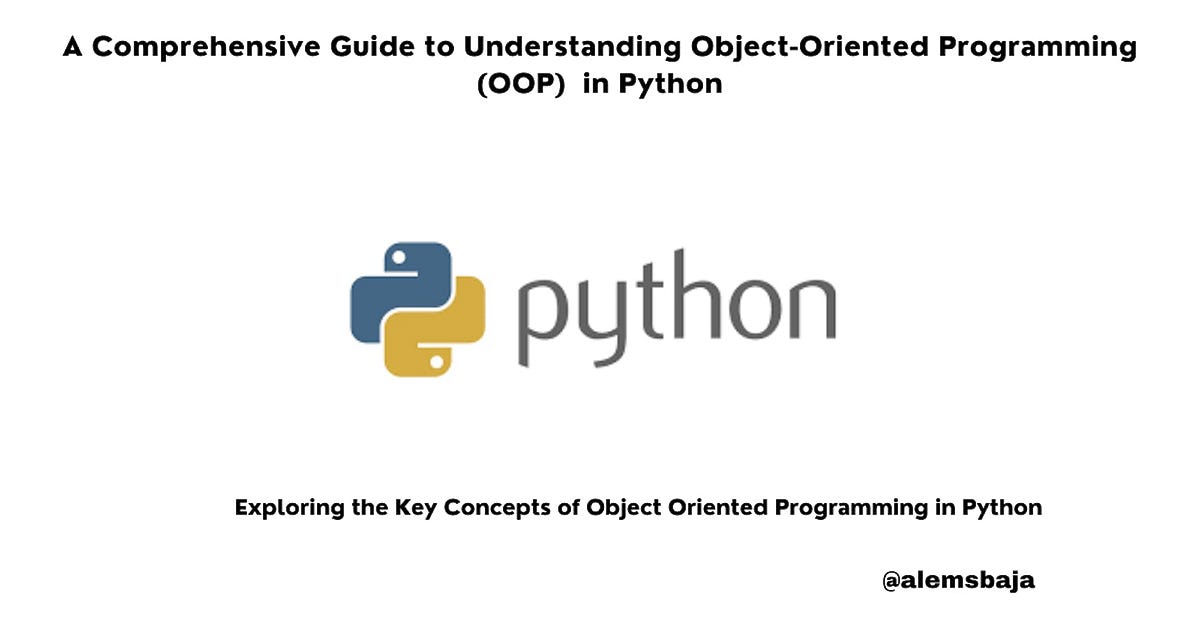 A Comprehensive Guide to Understanding Object-Oriented Programming (OOP) in Python

python

Exploring the Key Concepts of Object Oriented Programming in Python

@alemsbaja